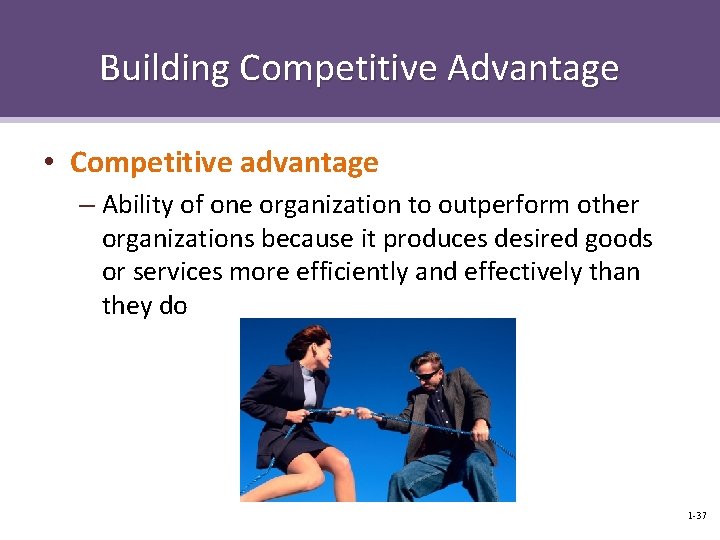 Building Competitive Advantage

• Competitive advantage

– Ability of one organization to outperform other organizations because it produces desired goods or services more efficiently and effectively than they do

1-37